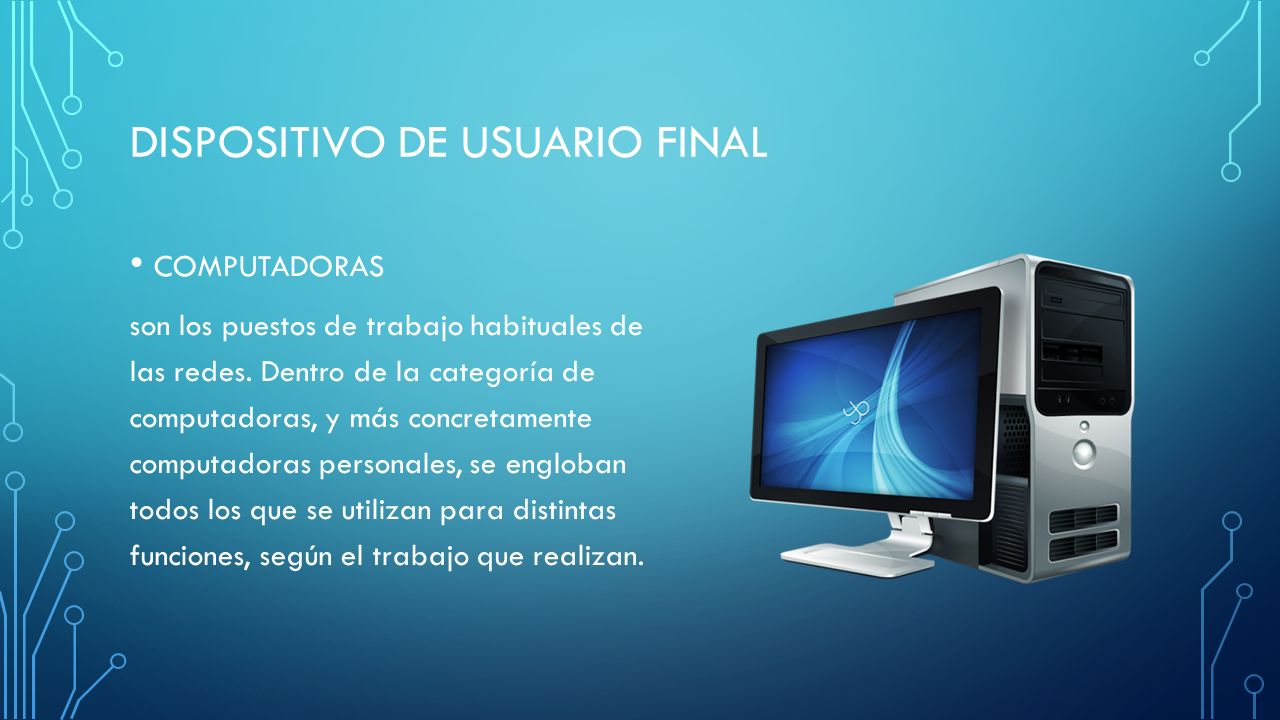 DISPOSITIVO DE USUARIO FINAL

• COMPUTADORAS

son los puestos de trabajo habituales de las redes. Dentro de la categoría de computadoras, y más concretamente computadoras personales, se engloban todos los que se utilizan para distintas funciones, según el trabajo que realizan.